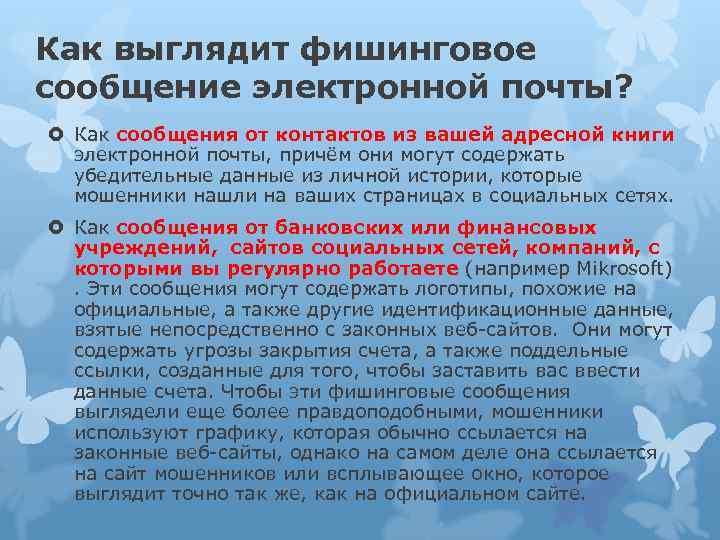 Как выглядит фишинговое сообщение электронной почты?

Как сообщения от контактов из вашей адресной книги электронной почты, причём они могут содержать убедительные данные из личной истории, которые мошенники нашли на ваших страницах в социальных сетях.

Как сообщения от банковских или финансовых учреждений, сайтов социальных сетей, компаний, с которыми вы регулярно работаете (например Mikrosoft) . Эти сообщения могут содержать логотипы, похожие на официальные, а также другие идентификационные данные, взятые непосредственно с законных веб-сайтов. Они могут содержать угрозы закрытия счета, а также поддельные ссылки, созданные для того, чтобы заставить вас ввести данные счета. Чтобы эти фишинговые сообщения выглядели еще более правдоподобными, мошенники используют графику, которая обычно ссылается на законные веб-сайты, однако на самом деле она ссылается на сайт мошенников или всплывающее окно, которое выглядит точно так же, как на официальном сайте.